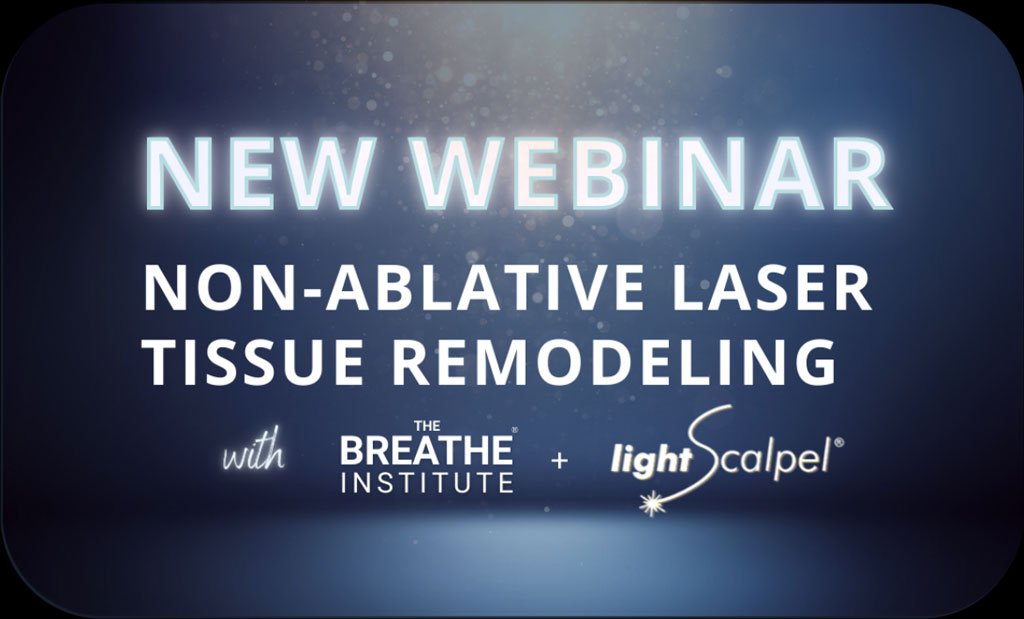 NEW WEBINAR

NON-ABLATIVE LASER TISSUE REMODELING

with THE BREATHE® INSTITUTE + lightScalpel®